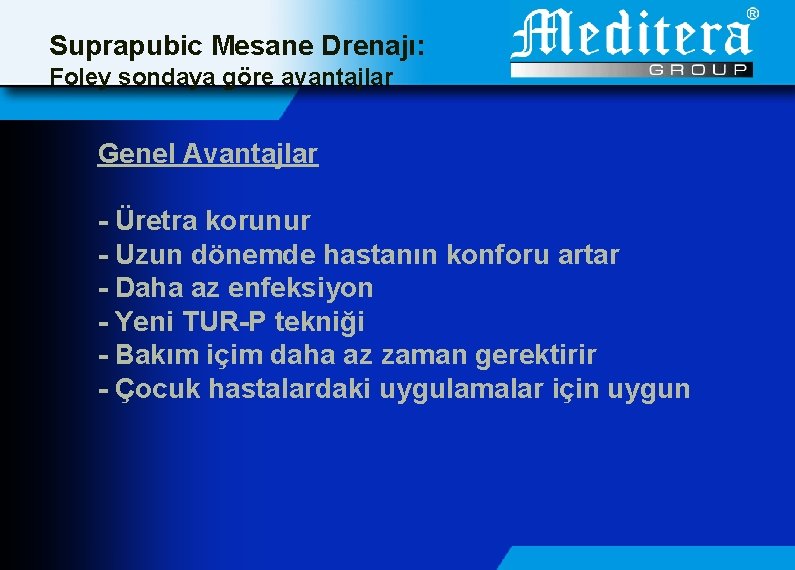 Suprapubic Mesane Drenajı:
Foley sondaya göre avantajlar

Meditera®
GROUP

Genel Avantajlar

- Üretra korunur
- Uzun dönemde hastanın konforu artar
- Daha az enfeksiyon
- Yeni TUR-P tekniği
- Bakım içim daha az zaman gerektirir
- Çocuk hastalardaki uygulamalar için uygun